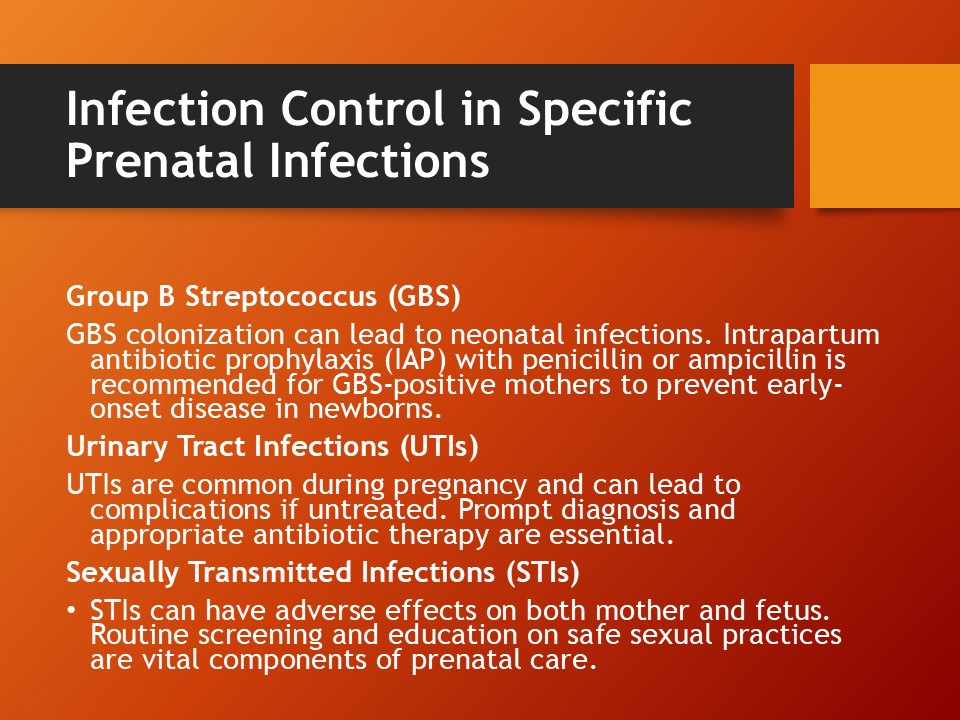 Infection Control in Specific Prenatal Infections

Group B Streptococcus (GBS)

GBS colonization can lead to neonatal infections. Intrapartum antibiotic prophylaxis (IAP) with penicillin or ampicillin is recommended for GBS-positive mothers to prevent early-onset disease in newborns.

Urinary Tract Infections (UTIs)

UTIs are common during pregnancy and can lead to complications if untreated. Prompt diagnosis and appropriate antibiotic therapy are essential.

Sexually Transmitted Infections (STIs)

• STIs can have adverse effects on both mother and fetus. Routine screening and education on safe sexual practices are vital components of prenatal care.